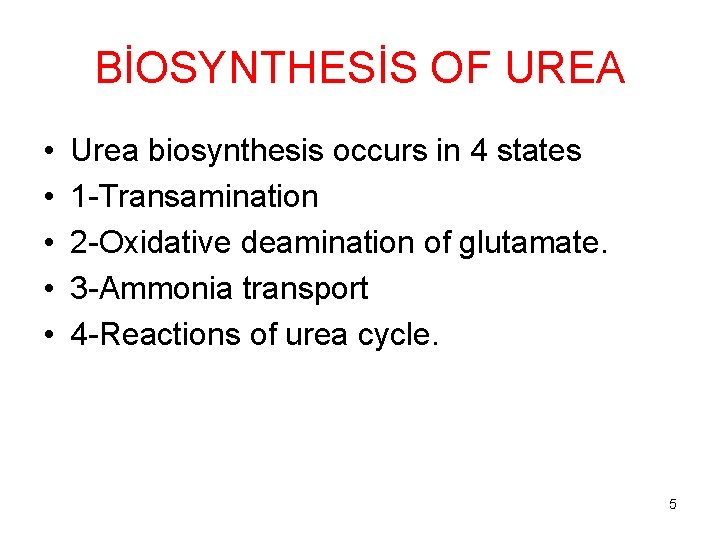 BİOSYNTHESİS OF UREA

• Urea biosynthesis occurs in 4 states
• 1-Transamination
• 2-Oxidative deamination of glutamate.
• 3-Ammonia transport
• 4-Reactions of urea cycle.

5